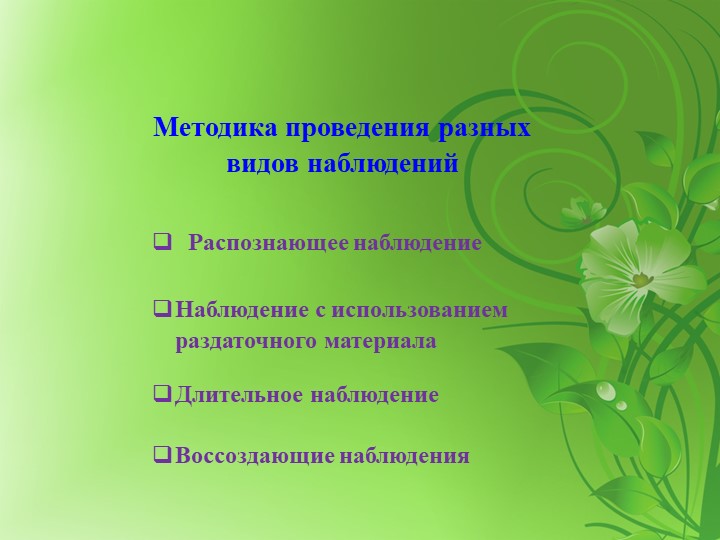 Методика проведения разных видов наблюдений

❑ Распознающее наблюдение

❑ Наблюдение с использованием раздаточного материала

❑ Длительное наблюдение

❑ Воссоздающие наблюдения